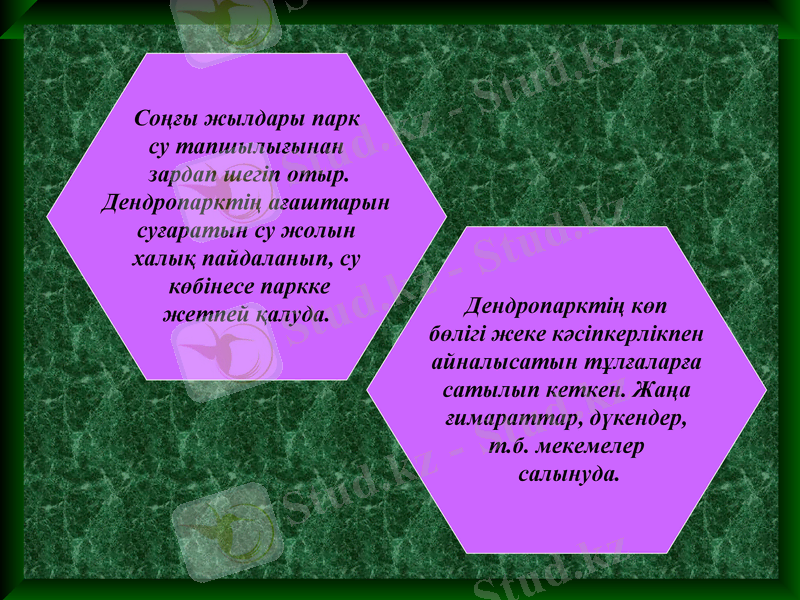 Соңғы жылдары парк су тапшылығынан зардап шегіп отыр. Дендропарктің ағаштарын суғаратын су жолын халық пайдаланып, су көбінесе паркке жетпей қалуда.

Дендропарктің көп бөлігі жеке кәсіпкерлікпен айналысатын тұлғаларға сатылып кеткен. Жаңа ғимараттар, дүкендер, т.б. мекемелер салынуда.

Stud.kz - Stud.kz